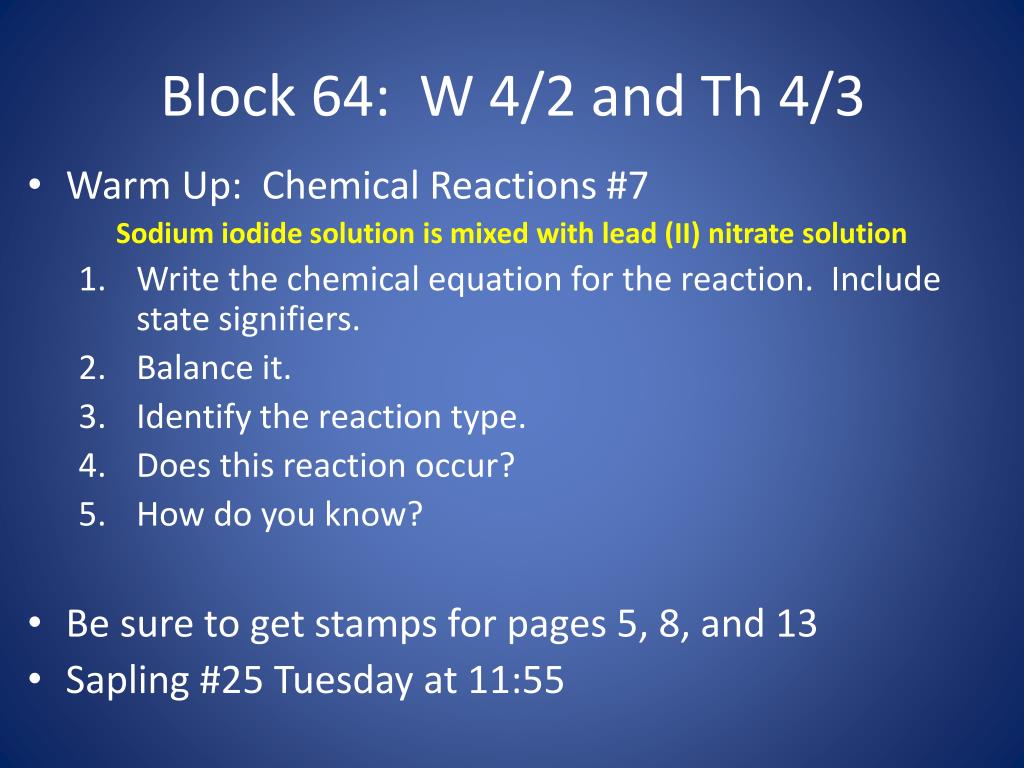 Block 64: W 4/2 and Th 4/3

• Warm Up: Chemical Reactions #7

Sodium iodide solution is mixed with lead (II) nitrate solution

1. Write the chemical equation for the reaction. Include state signifiers.
2. Balance it.
3. Identify the reaction type.
4. Does this reaction occur?
5. How do you know?

• Be sure to get stamps for pages 5, 8, and 13
• Sapling #25 Tuesday at 11:55